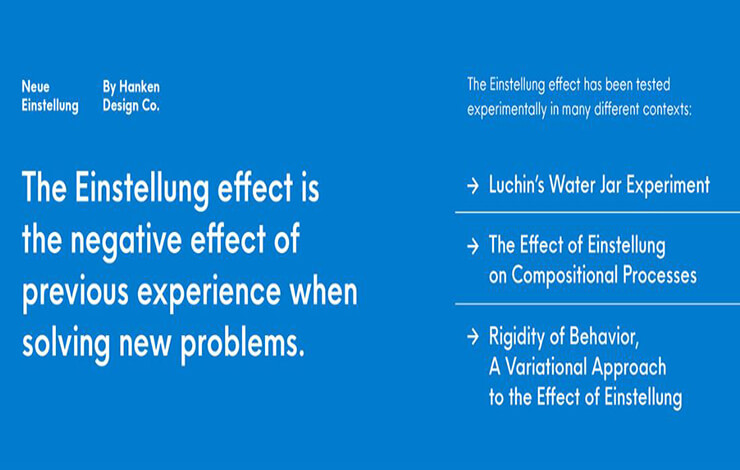 Neue Einstellung

By Hanken Design Co.

The Einstellung effect is the negative effect of previous experience when solving new problems.

The Einstellung effect has been tested experimentally in many different contexts:

→ Luchin's Water Jar Experiment

→ The Effect of Einstellung on Compositional Processes

→ Rigidity of Behavior, A Variational Approach to the Effect of Einstellung